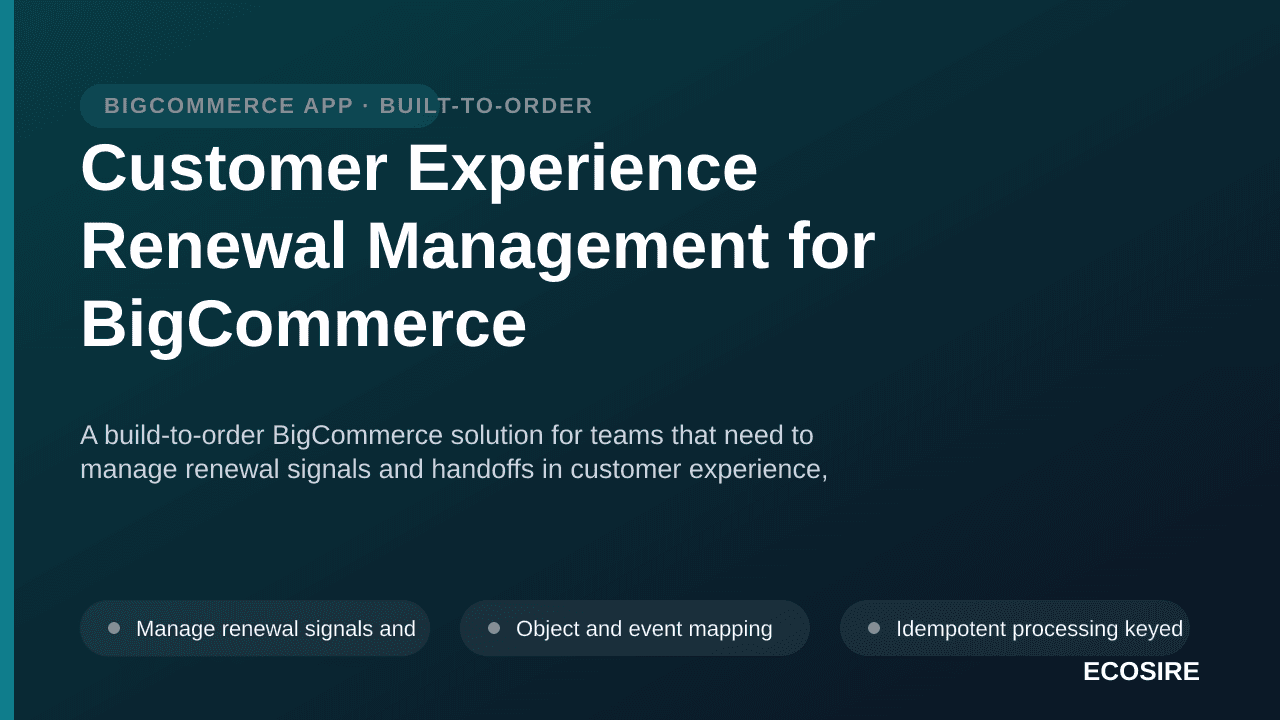 BIGCOMMERCE APP · BUILT-TO-ORDER

Customer Experience Renewal Management for BigCommerce

A build-to-order BigCommerce solution for teams that need to manage renewal signals and handoffs in customer experience,

Manage renewal signals and

Object and event mapping

Idempotent processing keyed

ECOSIRE